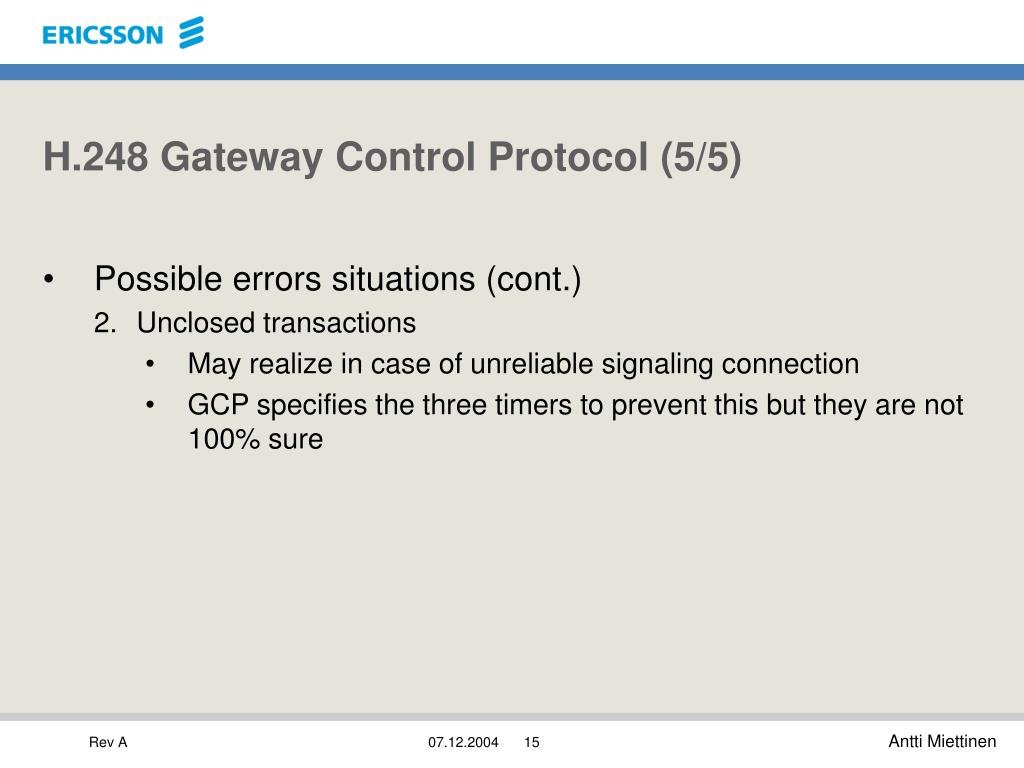 ERICSSON

H.248 Gateway Control Protocol (5/5)

• Possible errors situations (cont.)

2. Unclosed transactions

• May realize in case of unreliable signaling connection

• GCP specifies the three timers to prevent this but they are not 100% sure

Rev A 07.12.2004 15 Antti Miettinen